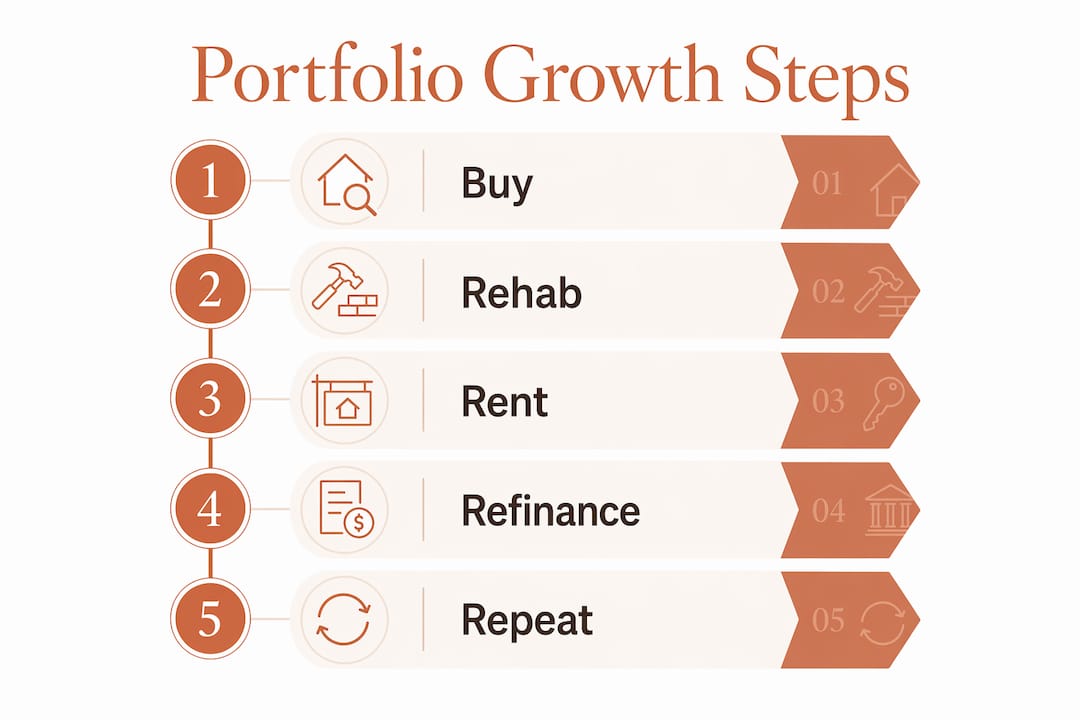 Portfolio Growth Steps

1 Buy 01

2 Rehab 02

3 Rent 03

4 Refinance 04

5 Repeat 05